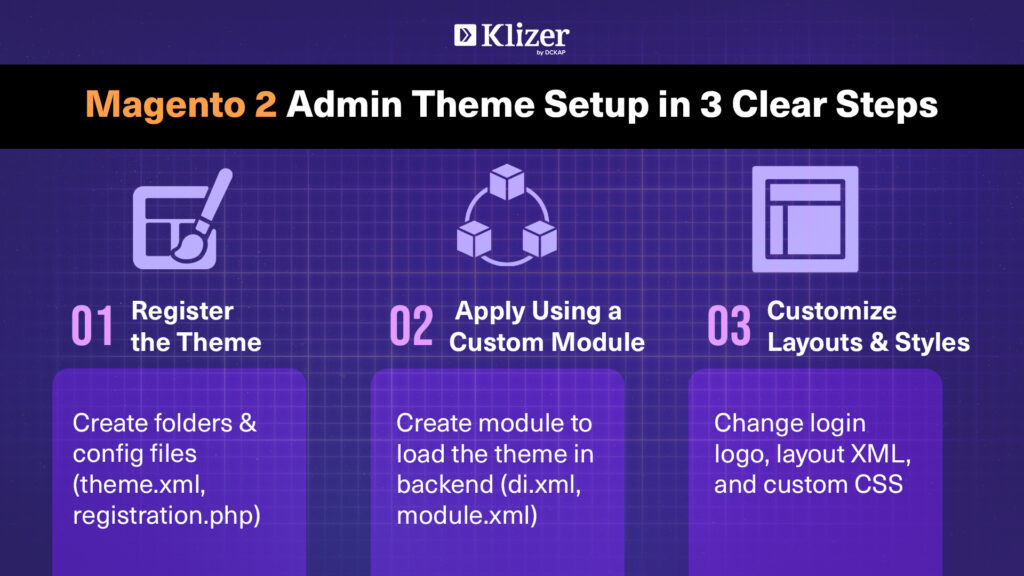 Klizer
by DCKAP

Magento 2 Admin Theme Setup in 3 Clear Steps

01 Register the Theme

Create folders & config files (theme.xml, registration.php)

02 Apply Using a Custom Module

Create module to load the theme in backend (di.xml, module.xml)

03 Customize Layouts & Styles

Change login logo, layout XML, and custom CSS